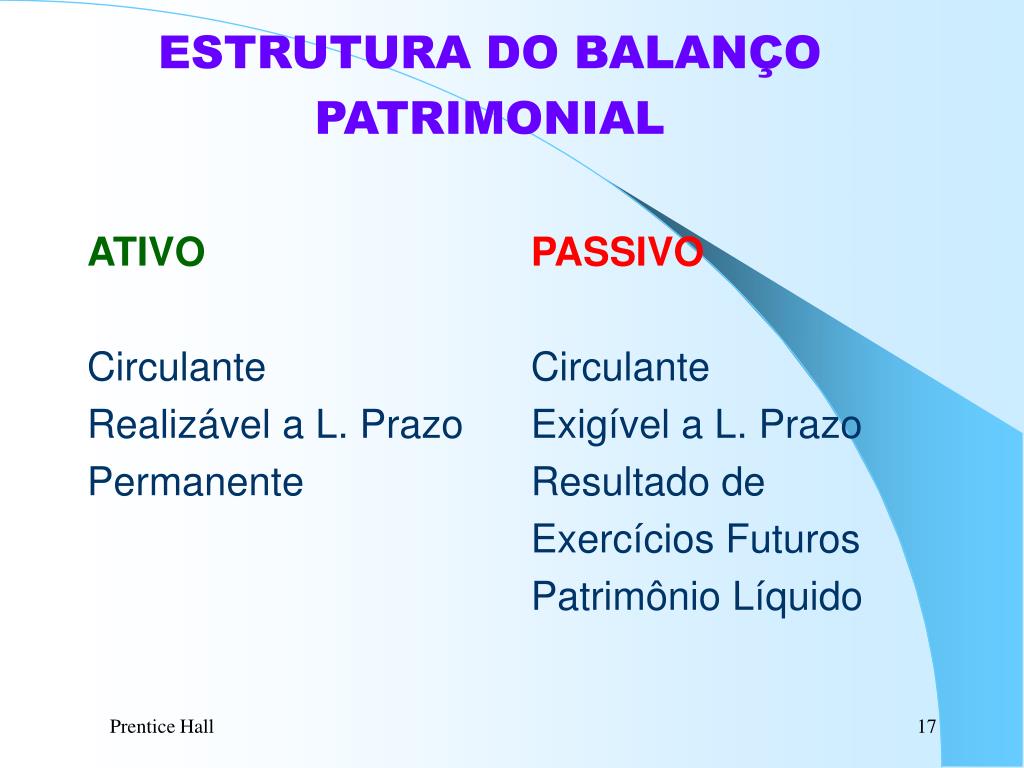 ESTRUTURA DO BALANÇO PATRIMONIAL

ATIVO

Circulante
Realizável a L. Prazo
Permanente

PASSIVO

Circulante
Exigível a L. Prazo
Resultado de Exercícios Futuros
Patrimônio Líquido

Prentice Hall

17